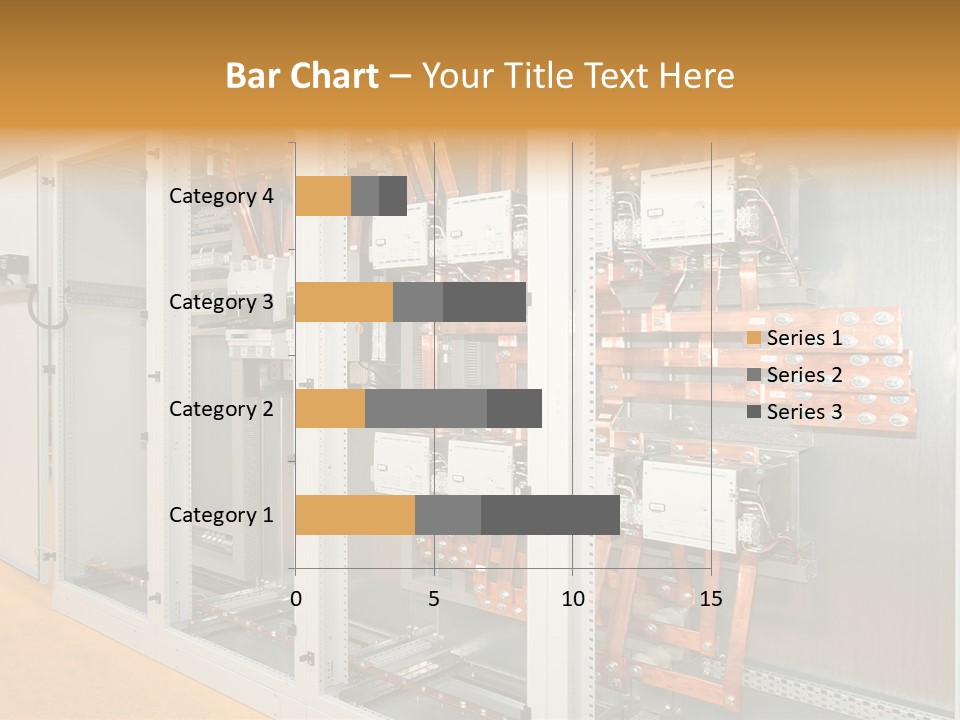 Bar Chart – Your Title Text Here

Category 4
Category 3
Category 2
Category 1

0
5
10
15

Series 1
Series 2
Series 3